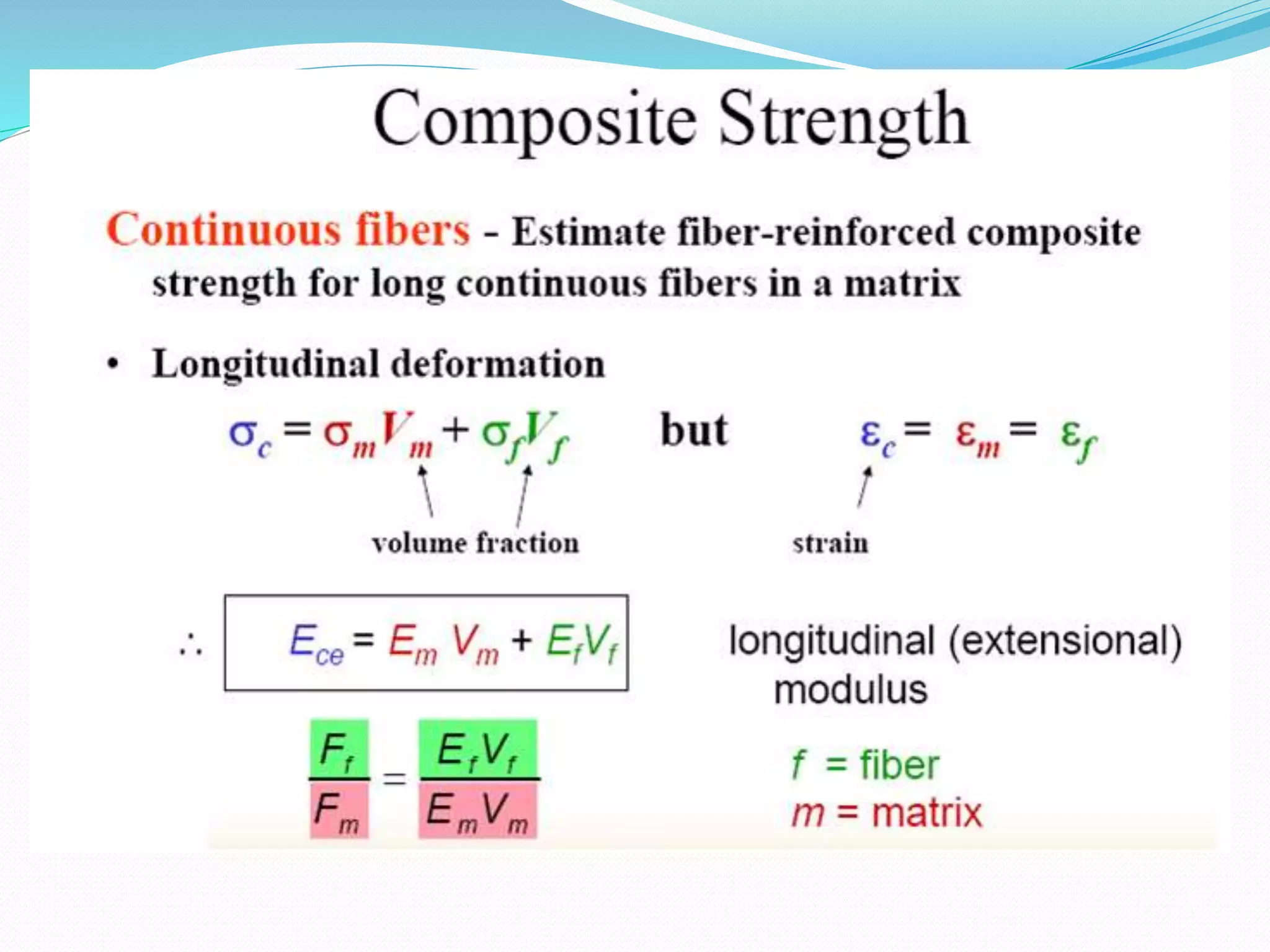 Composite Strength

Continuous fibers - Estimate fiber-reinforced composite strength for long continuous fibers in a matrix

• Longitudinal deformation

$\sigma_c = \sigma_m V_m + \sigma_f V_f$ but $\varepsilon_c = \varepsilon_m = \varepsilon_f$

volume fraction

strain

$\therefore$ $E_{ce} = E_m V_m + E_f V_f$ longitudinal (extensional) modulus

$\frac{F_f}{F_m} = \frac{E_f V_f}{E_m V_m}$

$f$ = fiber
$m$ = matrix